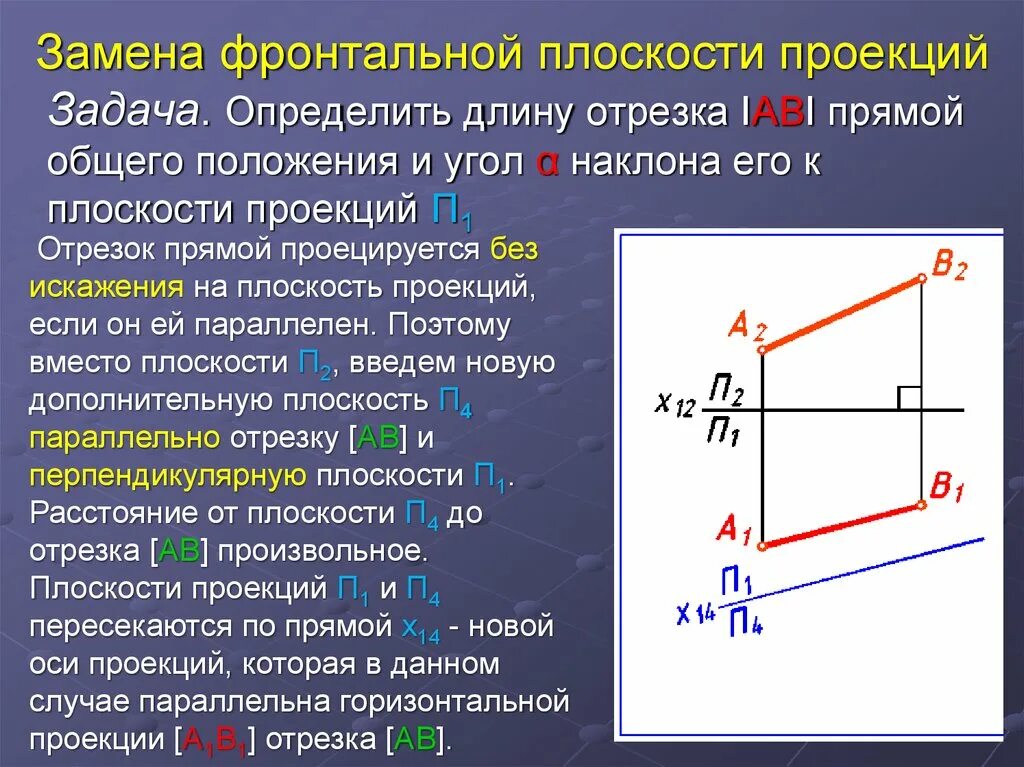 Замена фронтальной плоскости проекций

Задача. Определить длину отрезка IABI прямой общего положения и угол α наклона его к плоскости проекций $П_1$

Отрезок прямой проецируется без искажения на плоскость проекций, если он ей параллелен. Поэтому вместо плоскости $П_2$, введем новую дополнительную плоскость $П_4$ параллельно отрезку [AB] и перпендикулярную плоскости $П_1$. Расстояние от плоскости $П_4$ до отрезка [AB] произвольное. Плоскости проекций $П_1$ и $П_4$ пересекаются по прямой $x_{14}$ - новой оси проекций, которая в данном случае параллельна горизонтальной проекции [$A_1B_1$] отрезка [AB].

$B_2$
$A_2$
$x_{12}$ $\frac{П_2}{П_1}$
$B_1$
$A_1$
$x_{14}$ $\frac{П_1}{П_4}$